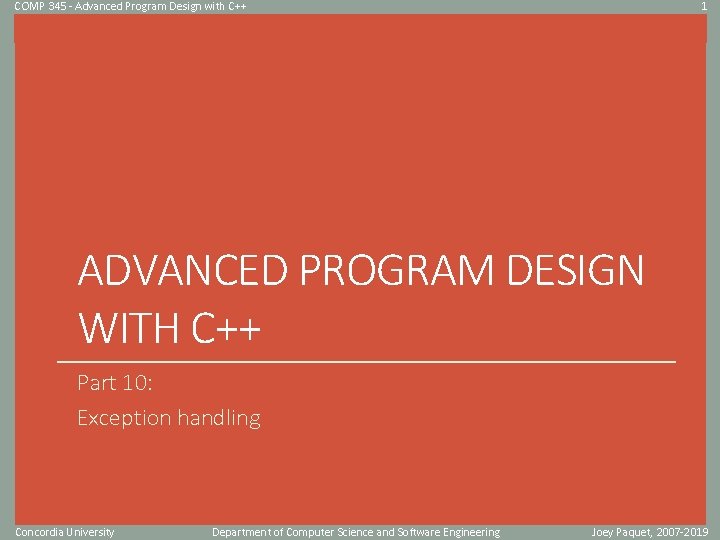 COMP 345 - Advanced Program Design with C++

1

ADVANCED PROGRAM DESIGN WITH C++

Part 10:

Exception handling

Concordia University

Department of Computer Science and Software Engineering

Joey Paquet, 2007-2019